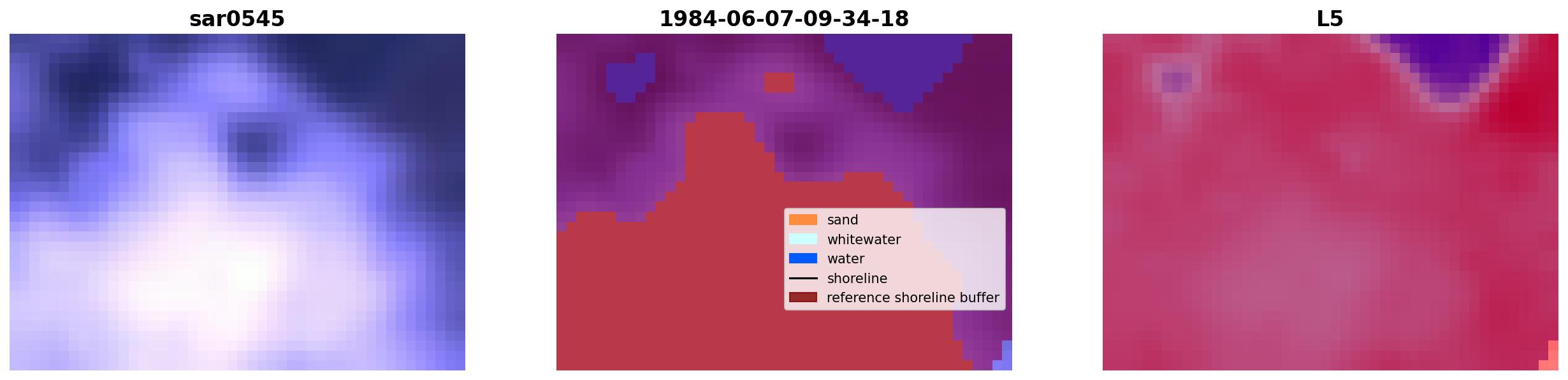 sar0545

1984-06-07-09-34-18

sand
whitewater
water
shoreline
reference shoreline buffer

L5